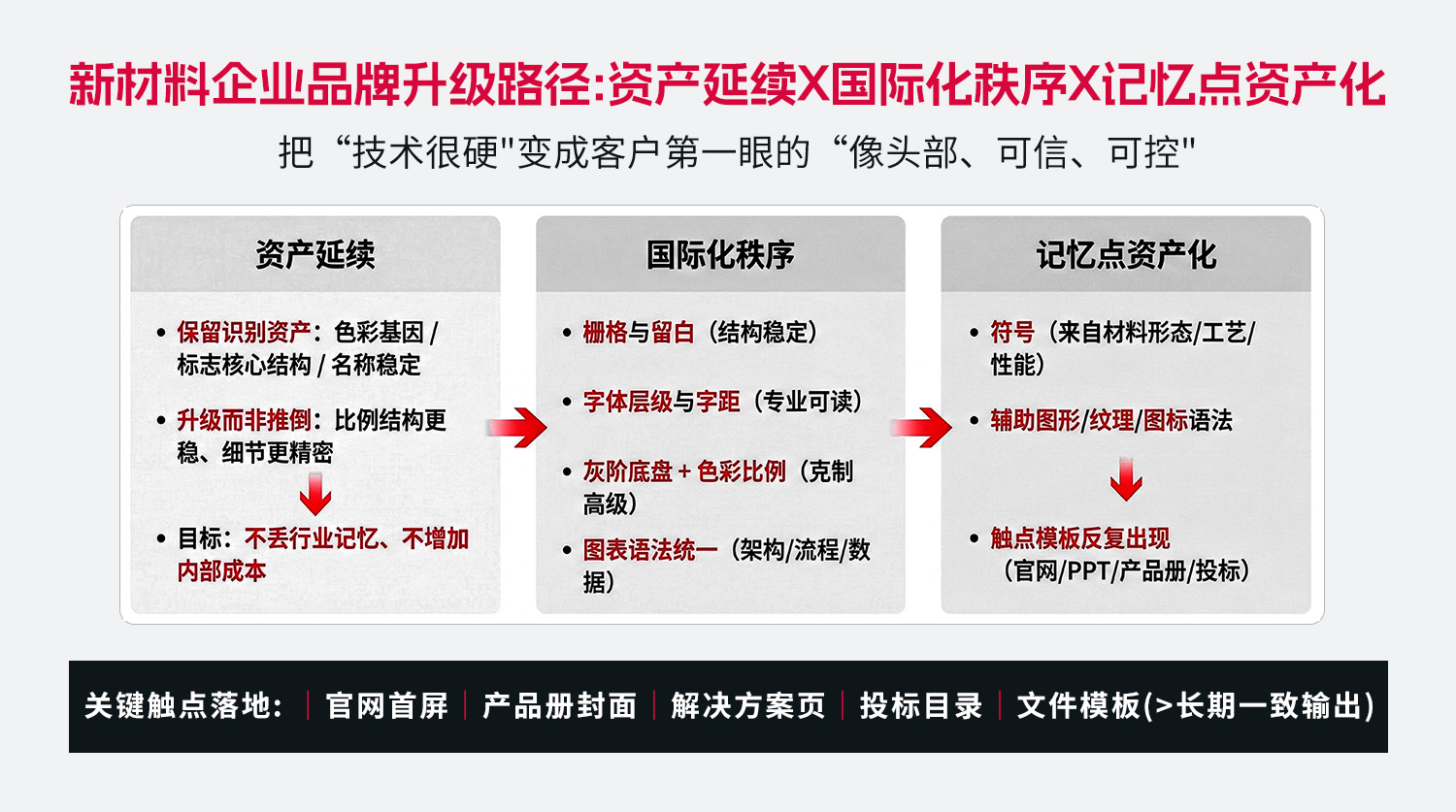 新材料企业品牌升级路径:资产延续X国际化秩序X记忆点资产化

把“技术很硬"变成客户第一眼的“像头部、可信、可控"

资产延续

• 保留识别资产：色彩基因 / 标志核心结构 / 名称稳定

• 升级而非推倒：比例结构更稳、细节更精密

• 目标：不丢行业记忆、不增加内部成本

国际化秩序

• 栅格与留白（结构稳定）

• 字体层级与字距（专业可读）

• 灰阶底盘 + 色彩比例（克制高级）

• 图表语法统一（架构/流程/数据）

记忆点资产化

• 符号（来自材料形态/工艺/性能）

• 辅助图形/纹理/图标语法

• 触点模板反复出现（官网/PPT/产品册/投标）

关键触点落地： | 官网首屏 | 产品册封面 | 解决方案页 | 投标目录 | 文件模板(>长期一致输出)